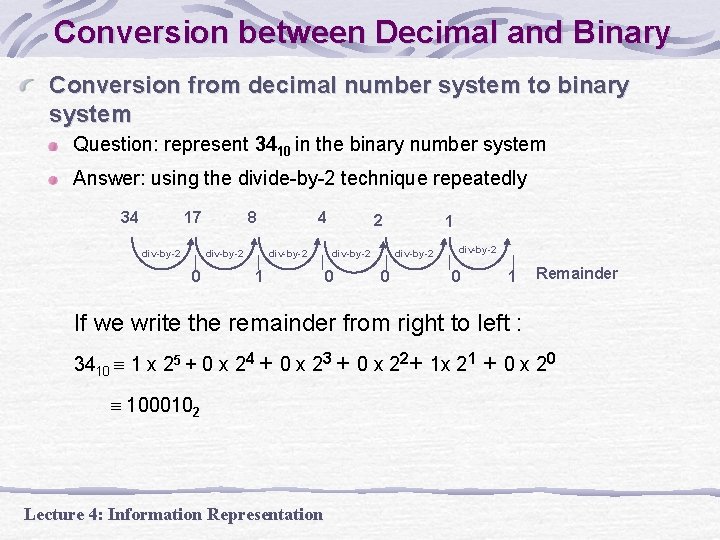 Conversion between Decimal and Binary

Conversion from decimal number system to binary system

Question: represent $34_{10}$ in the binary number system

Answer: using the divide-by-2 technique repeatedly

34 17 8 4 2 1

div-by-2 div-by-2 div-by-2 div-by-2 div-by-2 div-by-2

0 1 0 0 0 1 Remainder

If we write the remainder from right to left :

$34_{10} \equiv 1 \times 2^5 + 0 \times 2^4 + 0 \times 2^3 + 0 \times 2^2 + 1 \times 2^1 + 0 \times 2^0$

$\equiv 100010_2$

Lecture 4: Information Representation